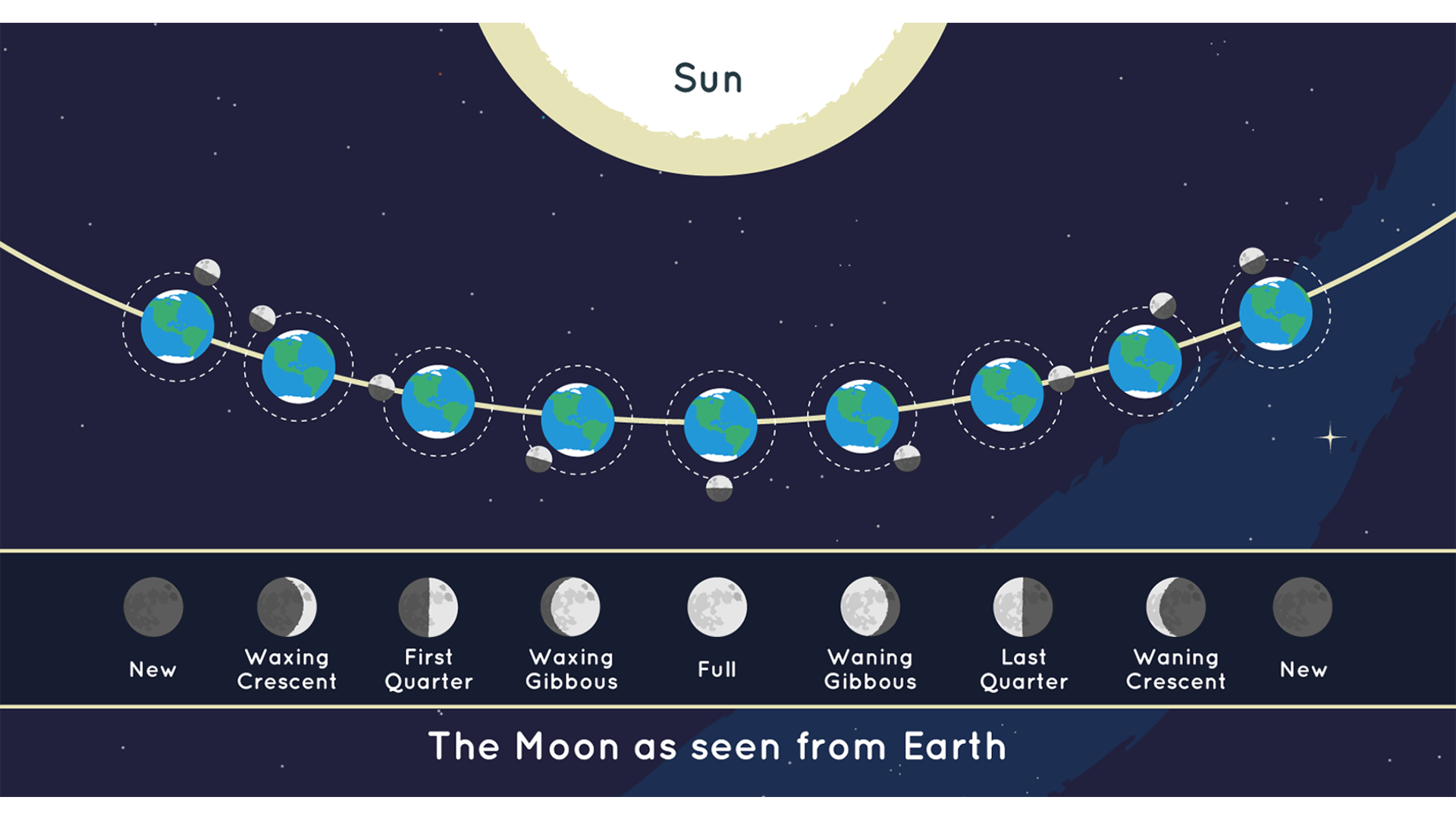 Sun

New

Waxing Crescent

First Quarter

Waxing Gibbous

Full

Waning Gibbous

Last Quarter

Waning Crescent

New

The Moon as seen from Earth